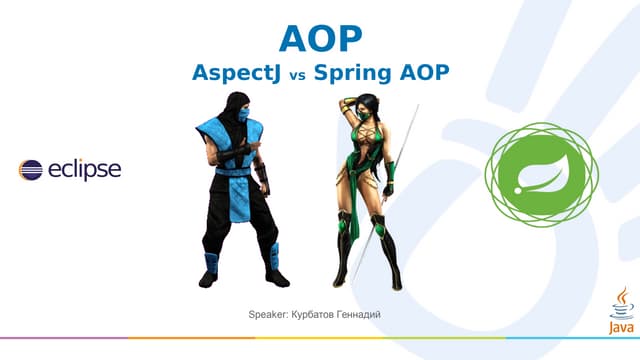 AOP
AspectJ vs Spring AOP

eclipse

Speaker: Курбатов Геннадий

Java